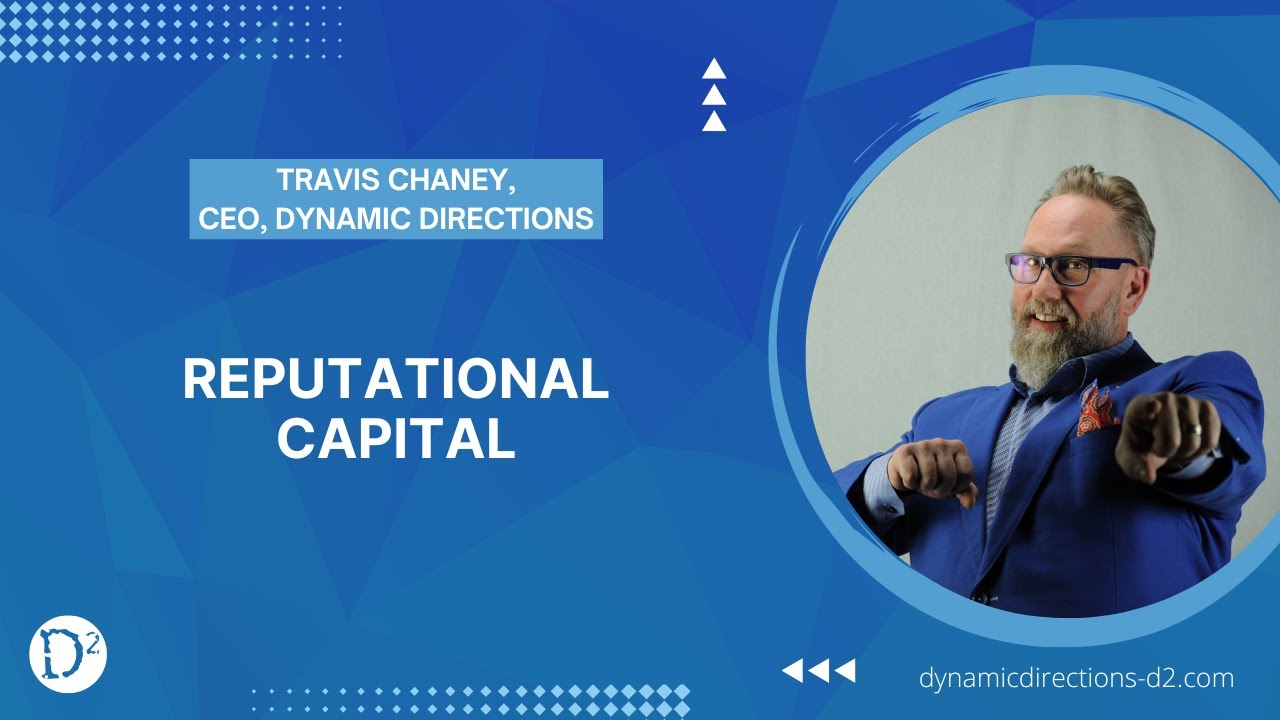 TRAVIS CHANEY,
CEO, DYNAMIC DIRECTIONS

REPUTATIONAL CAPITAL

$D^2$

dynamicdirections-d2.com